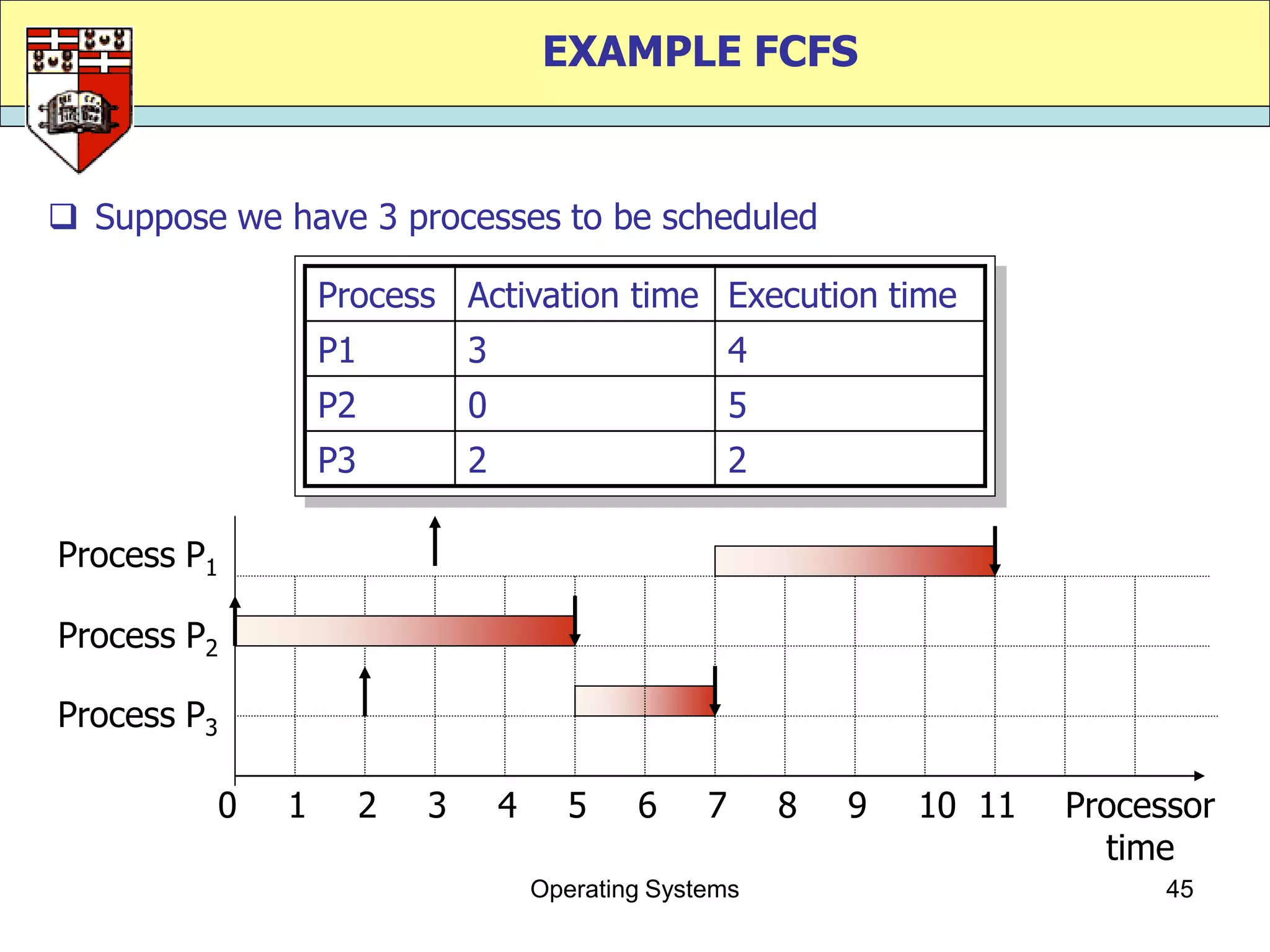 EXAMPLE FCFS

❑ Suppose we have 3 processes to be scheduled

| Process | Activation time | Execution time |
|---|---|---|
| P1 | 3 | 4 |
| P2 | 0 | 5 |
| P3 | 2 | 2 |

Process $P_1$
Process $P_2$
Process $P_3$

0 1 2 3 4 5 6 7 8 9 10 11 Processor time

Operating Systems

45